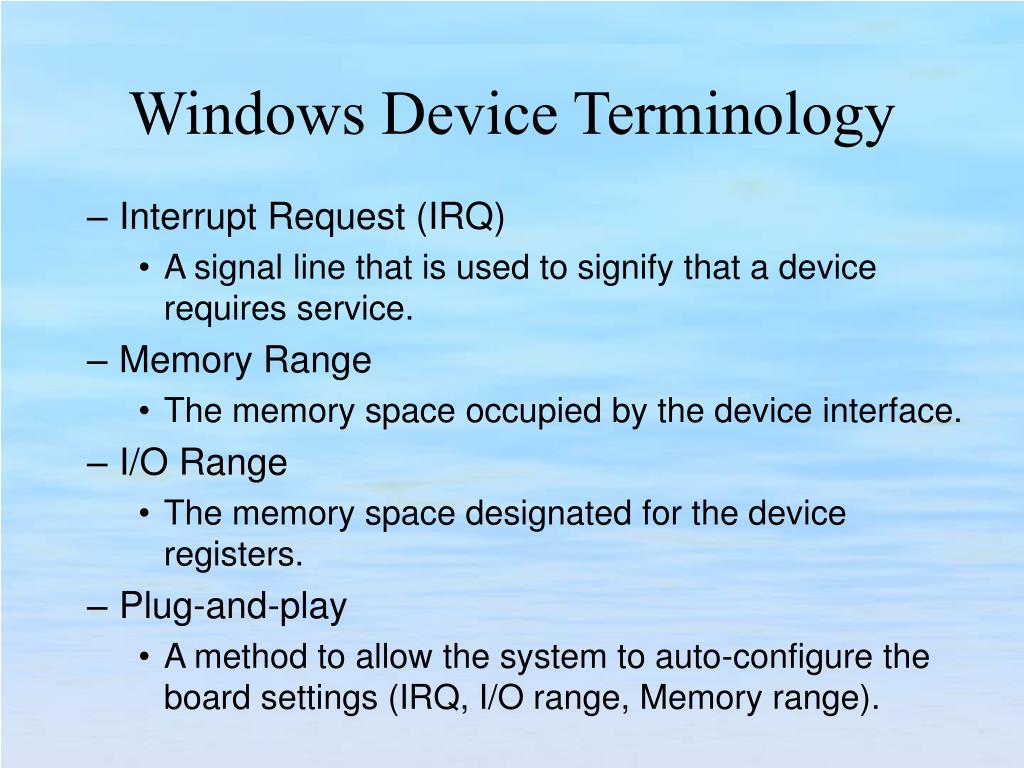 Windows Device Terminology

– Interrupt Request (IRQ)

• A signal line that is used to signify that a device requires service.

– Memory Range

• The memory space occupied by the device interface.

– I/O Range

• The memory space designated for the device registers.

– Plug-and-play

• A method to allow the system to auto-configure the board settings (IRQ, I/O range, Memory range).